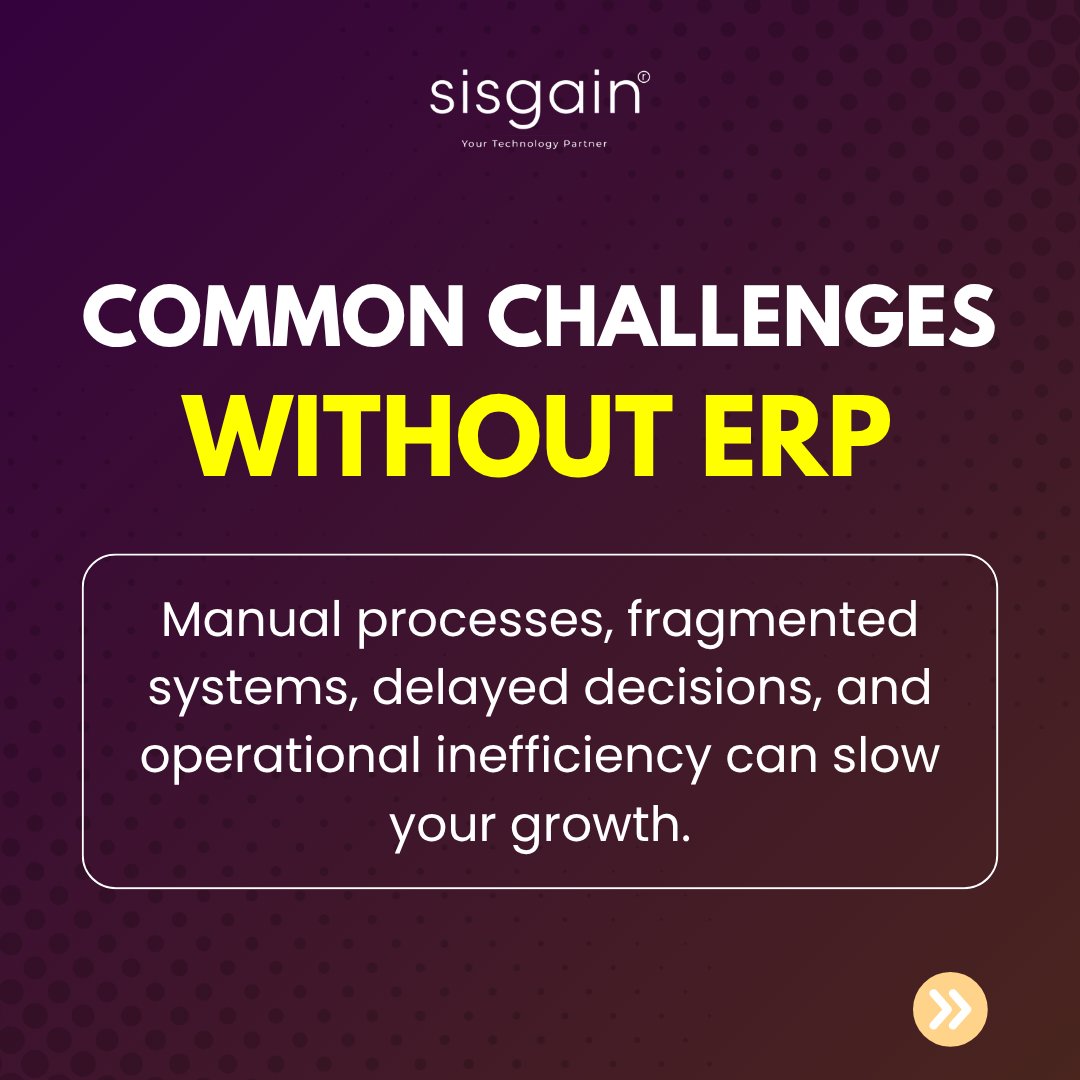 sisgain®
Your Technology Partner

COMMON CHALLENGES
WITHOUT ERP

Manual processes, fragmented systems, delayed decisions, and operational inefficiency can slow your growth.